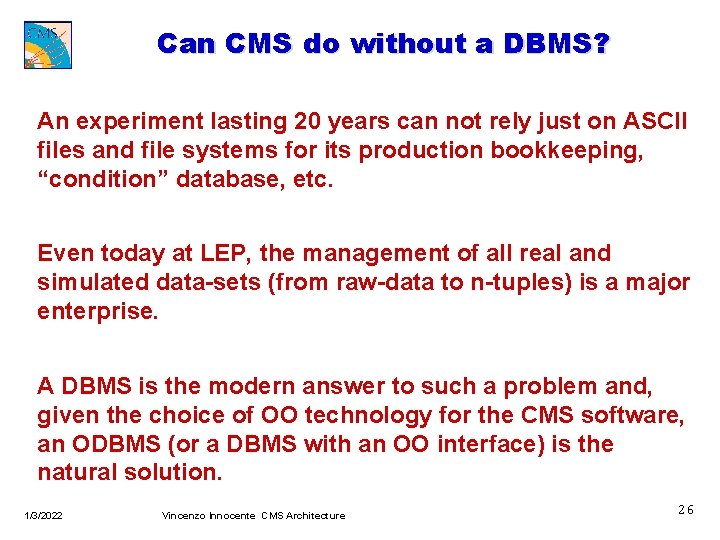 CMS

Can CMS do without a DBMS?

An experiment lasting 20 years can not rely just on ASCII files and file systems for its production bookkeeping, “condition” database, etc.

Even today at LEP, the management of all real and simulated data-sets (from raw-data to n-tuples) is a major enterprise.

A DBMS is the modern answer to such a problem and, given the choice of OO technology for the CMS software, an ODBMS (or a DBMS with an OO interface) is the natural solution.

1/3/2022 Vincenzo Innocente CMS Architecture 26